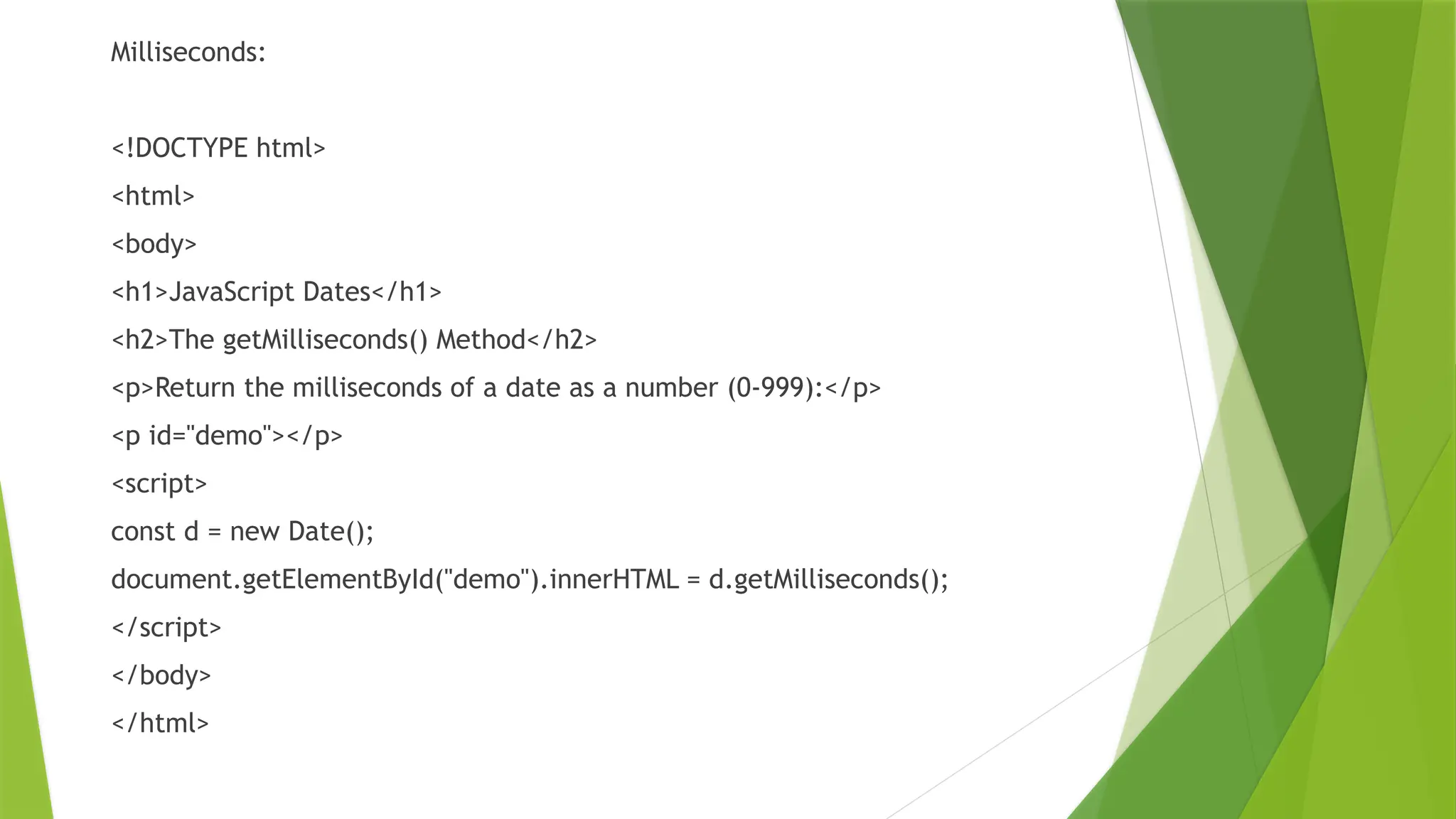 Milliseconds:

<!DOCTYPE html>

<html>

<body>

<h1>JavaScript Dates</h1>

<h2>The getMilliseconds() Method</h2>

<p>Return the milliseconds of a date as a number (0-999):</p>

<p id="demo"></p>

<script>

const d = new Date();

document.getElementById("demo").innerHTML = d.getMilliseconds();

</script>

</body>

</html>